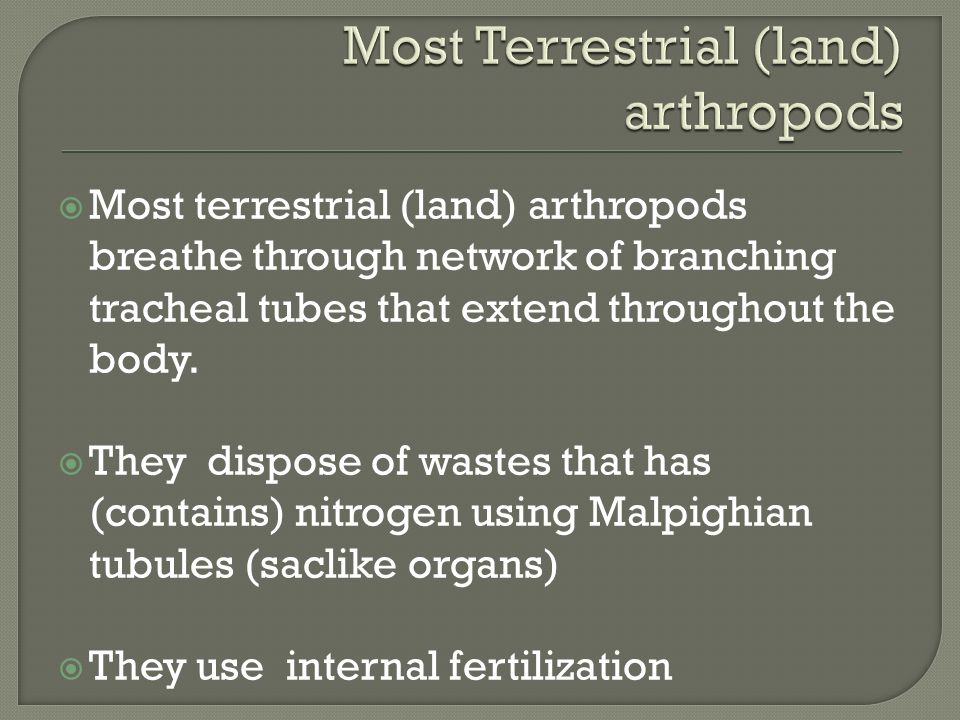 Most Terrestrial (land) arthropods

Most terrestrial (land) arthropods breathe through network of branching tracheal tubes that extend throughout the body.

They dispose of wastes that has (contains) nitrogen using Malpighian tubules (saclike organs)

They use internal fertilization